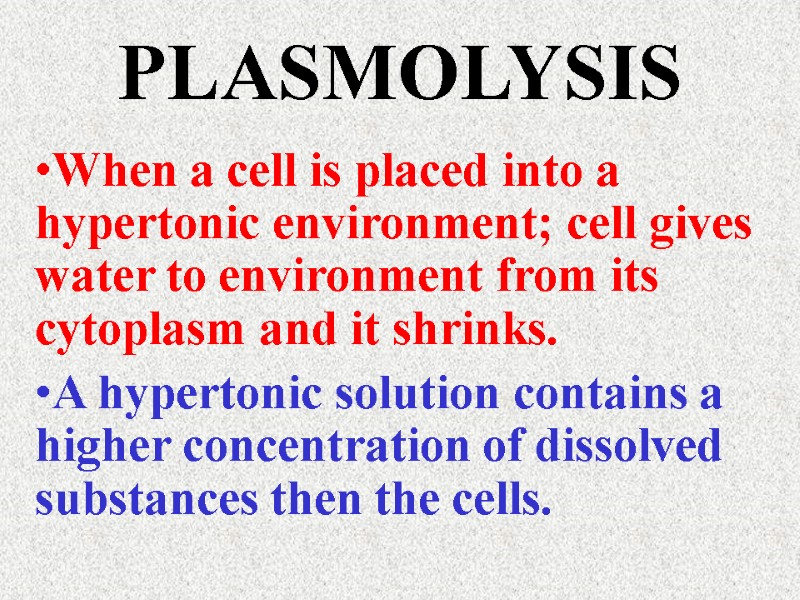 PLASMOLYSIS

•When a cell is placed into a hypertonic environment; cell gives water to environment from its cytoplasm and it shrinks.

•A hypertonic solution contains a higher concentration of dissolved substances then the cells.